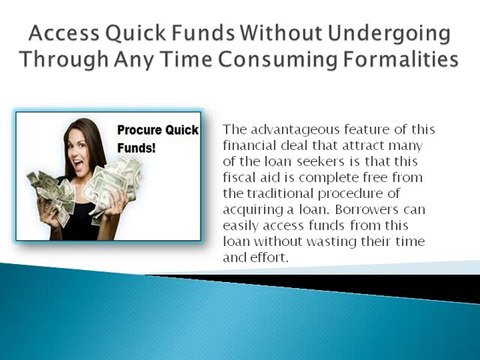 Access Quick Funds Without Undergoing Through Any Time Consuming Formalities

Procure Quick Funds!

The advantageous feature of this financial deal that attract many of the loan seekers is that this fiscal aid is complete free from the traditional procedure of acquiring a loan. Borrowers can easily access funds from this loan without wasting their time and effort.